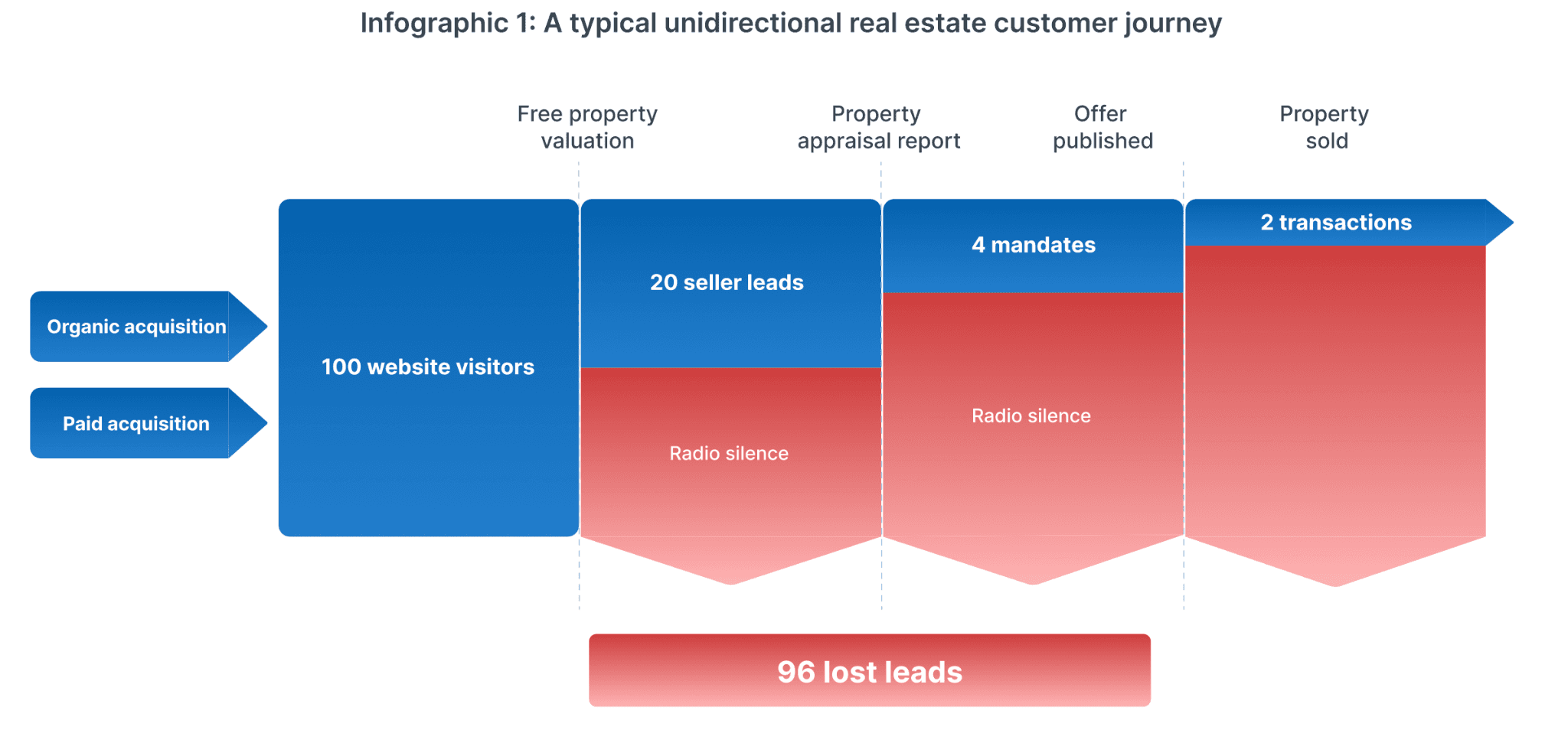 Infographic 1: A typical unidirectional real estate customer journey

Free property valuation

Property appraisal report

Offer published

Property sold

Organic acquisition

Paid acquisition

100 website visitors

20 seller leads

Radio silence

4 mandates

Radio silence

2 transactions

96 lost leads